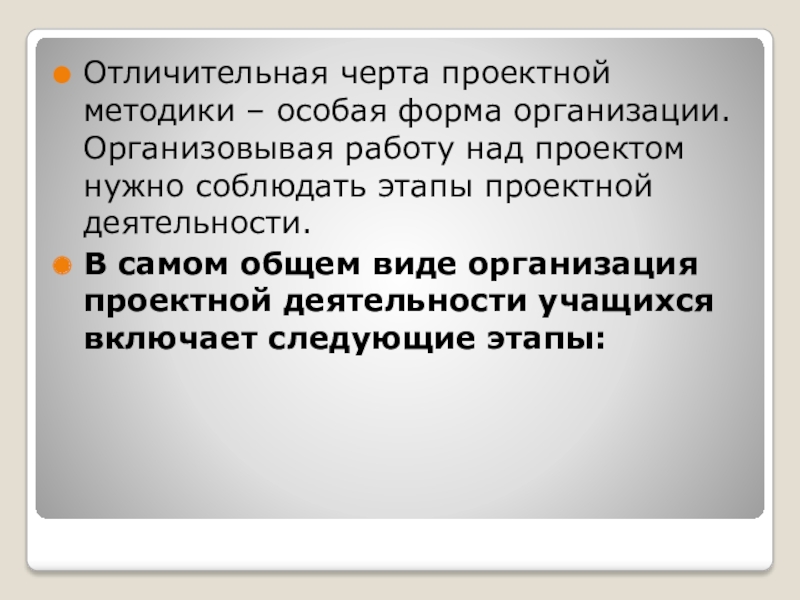 Отличительная черта проектной методики – особая форма организации. Организовывая работу над проектом нужно соблюдать этапы проектной деятельности.

В самом общем виде организация проектной деятельности учащихся включает следующие этапы: